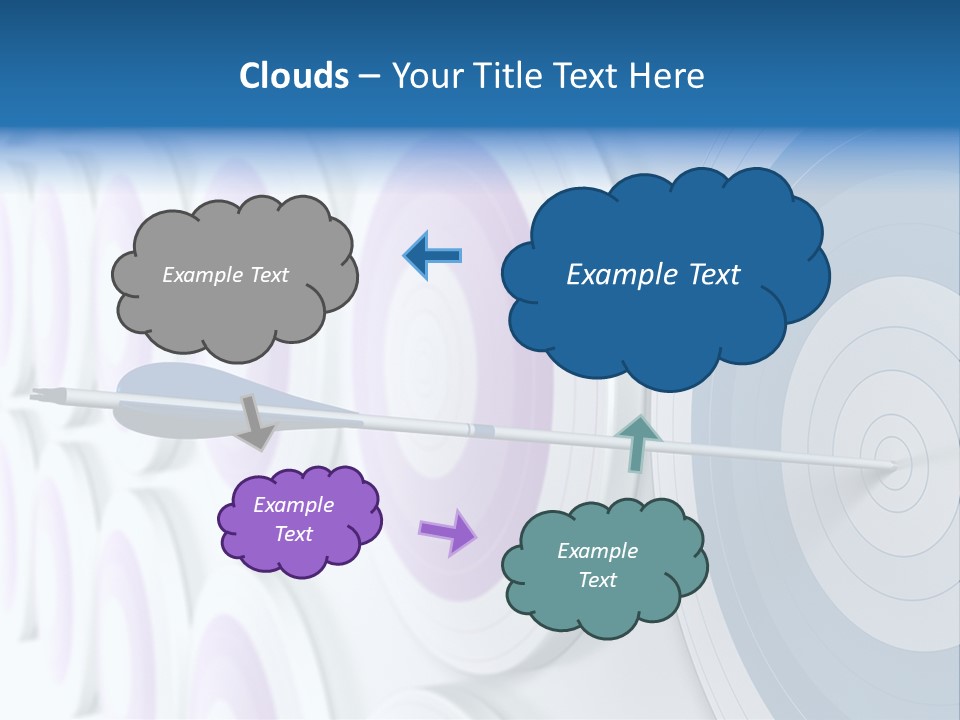 Clouds – Your Title Text Here

Example Text

Example Text

Example Text

Example Text